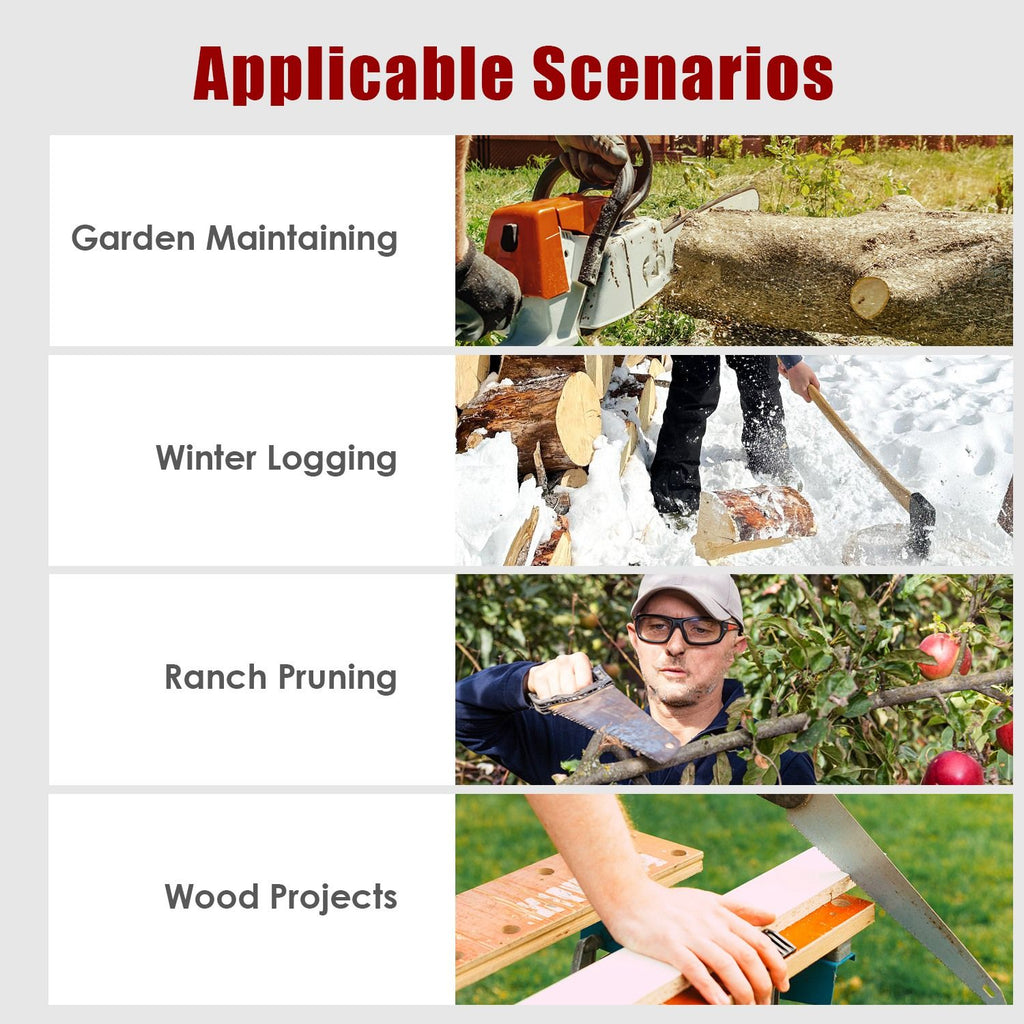 Applicable Scenarios

Garden Maintaining

Winter Logging

Ranch Pruning

Wood Projects